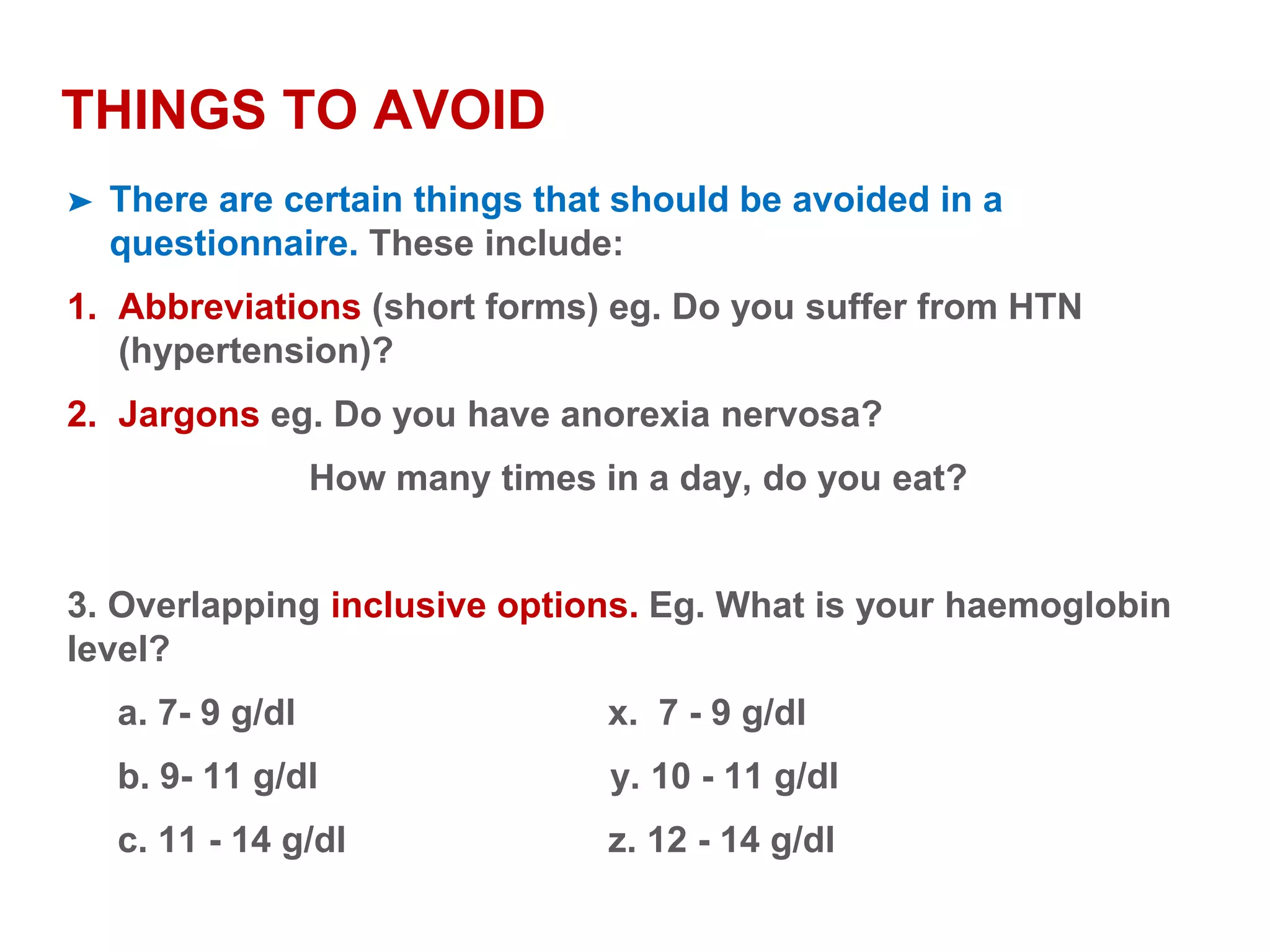 THINGS TO AVOID

➤ There are certain things that should be avoided in a questionnaire. These include:

1. Abbreviations (short forms) eg. Do you suffer from HTN (hypertension)?

2. Jargons eg. Do you have anorexia nervosa?

How many times in a day, do you eat?

3. Overlapping inclusive options. Eg. What is your haemoglobin level?

a. 7- 9 g/dl

b. 9- 11 g/dl

c. 11 - 14 g/dl

x. 7 - 9 g/dl

y. 10 - 11 g/dl

z. 12 - 14 g/dl